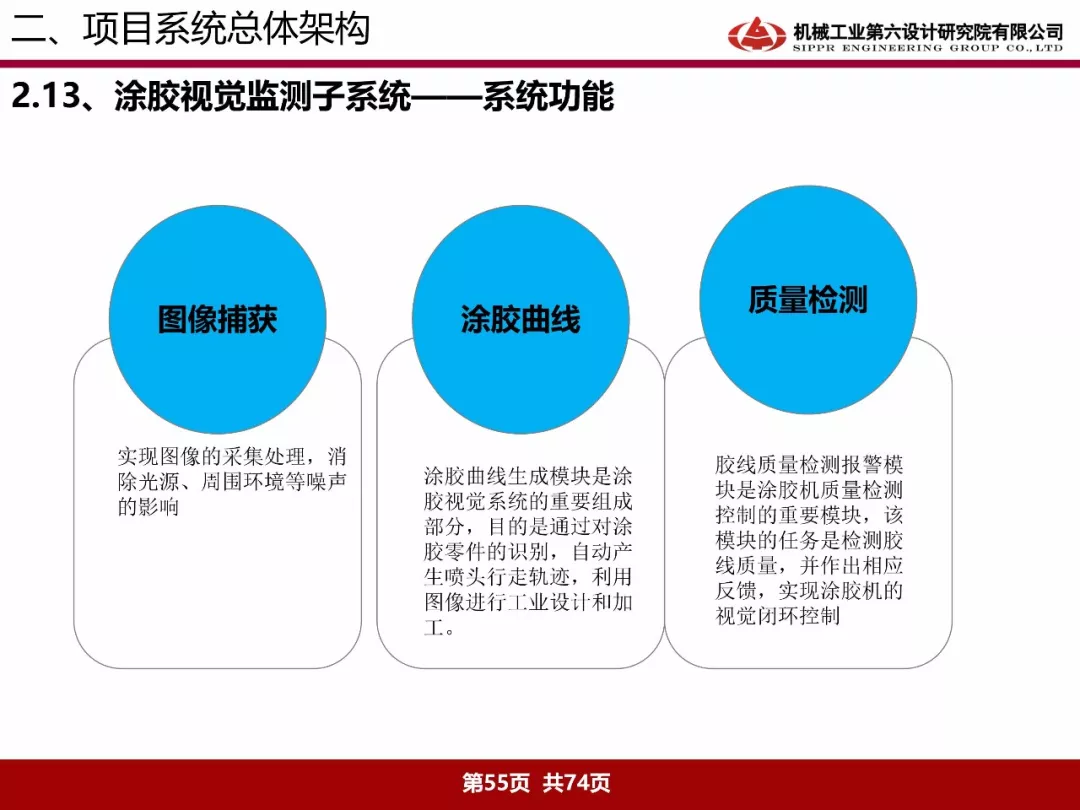 二、项目系统总体架构

机械工业第六设计研究院有限公司
SIPPR ENGINEERING GROUP CO.,LTD

2.13、涂胶视觉监测子系统——系统功能

图像捕获

实现图像的采集处理，消除光源、周围环境等噪声的影响

涂胶曲线

涂胶曲线生成模块是涂胶视觉系统的重要组成部分，目的是通过对涂胶零件的识别，自动产生喷头行走轨迹，利用图像进行工业设计和加工。

质量检测

胶线质量检测报警模块是涂胶机质量检测控制的重要模块，该模块的任务是检测胶线质量，并作出相应反馈，实现涂胶机的视觉闭环控制

第55页 共74页